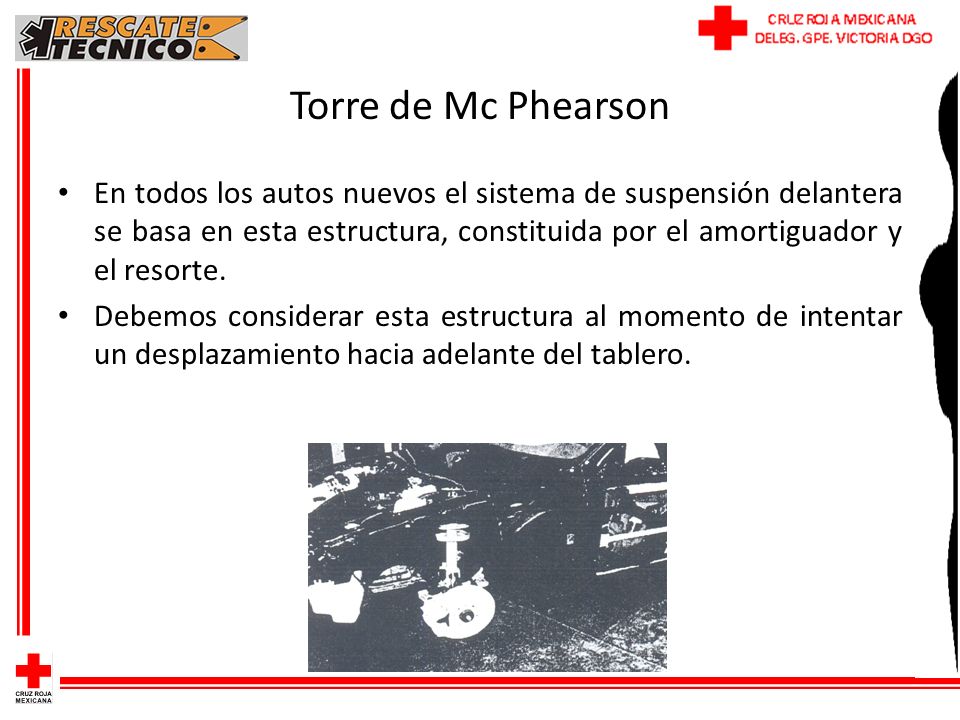 RESCATE TECNICO

CRUZ ROJA MEXICANA
DELEG. GPE. VICTORIA DGO

Torre de Mc Phearson

• En todos los autos nuevos el sistema de suspensión delantera se basa en esta estructura, constituida por el amortiguador y el resorte.
• Debemos considerar esta estructura al momento de intentar un desplazamiento hacia adelante del tablero.

CRUZ ROJA MEXICANA